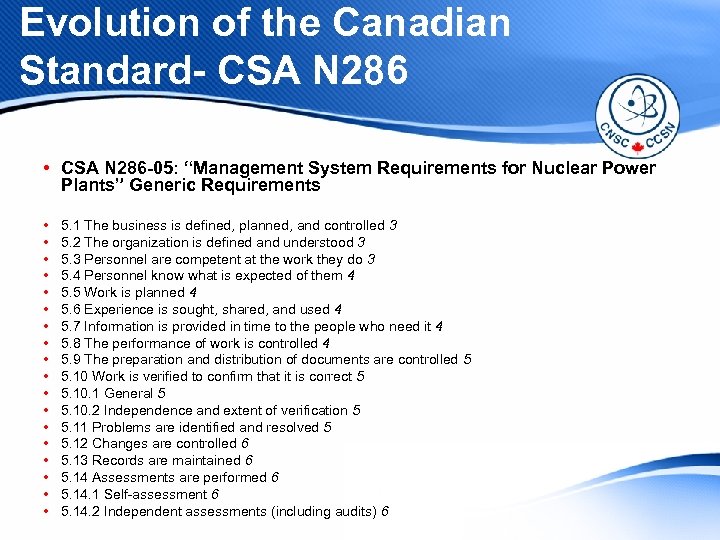 Evolution of the Canadian Standard- CSA N286

CNSC CCSN

• CSA N286-05: “Management System Requirements for Nuclear Power Plants” Generic Requirements

• 5.1 The business is defined, planned, and controlled 3
• 5.2 The organization is defined and understood 3
• 5.3 Personnel are competent at the work they do 3
• 5.4 Personnel know what is expected of them 4
• 5.5 Work is planned 4
• 5.6 Experience is sought, shared, and used 4
• 5.7 Information is provided in time to the people who need it 4
• 5.8 The performance of work is controlled 4
• 5.9 The preparation and distribution of documents are controlled 5
• 5.10 Work is verified to confirm that it is correct 5
• 5.10.1 General 5
• 5.10.2 Independence and extent of verification 5
• 5.11 Problems are identified and resolved 5
• 5.12 Changes are controlled 6
• 5.13 Records are maintained 6
• 5.14 Assessments are performed 6
• 5.14.1 Self-assessment 6
• 5.14.2 Independent assessments (including audits) 6